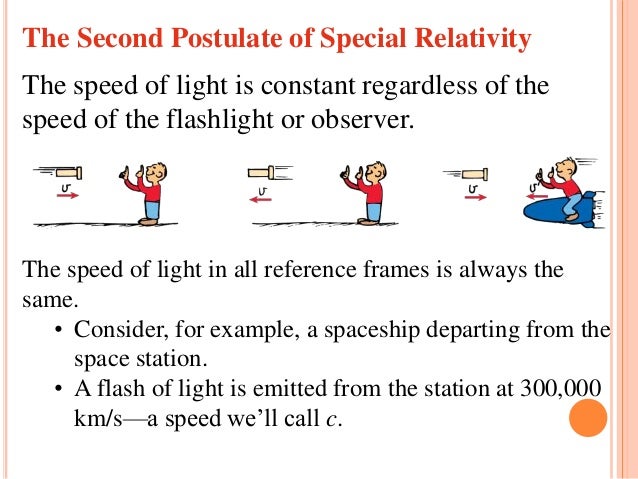 The Second Postulate of Special Relativity

The speed of light is constant regardless of the speed of the flashlight or observer.

$v$ $v$ $v$ $v$

The speed of light in all reference frames is always the same.

• Consider, for example, a spaceship departing from the space station.
• A flash of light is emitted from the station at 300,000 km/s—a speed we'll call $c$.